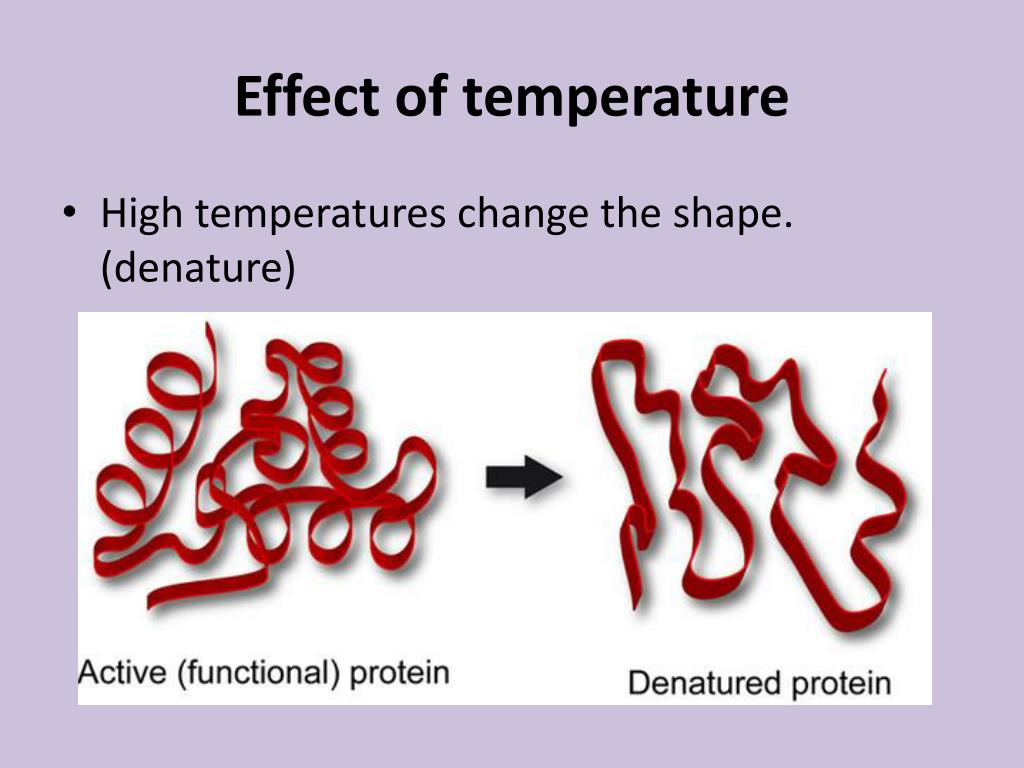 Effect of temperature

• High temperatures change the shape. (denature)

Active (functional) protein

Denatured protein